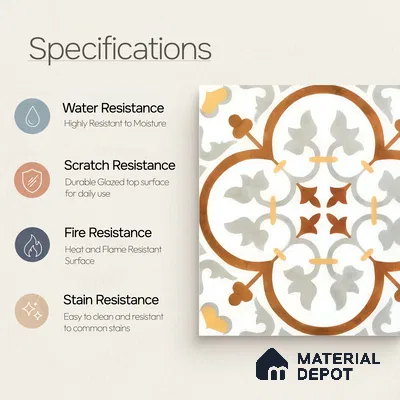 Specifications

Water Resistance
Highly Resistant to Moisture

Scratch Resistance
Durable Glazed top surface for daily use

Fire Resistance
Heat and Flame Resistant Surface

Stain Resistance
Easy to clean and resistant to common stains

MATERIAL DEPOT